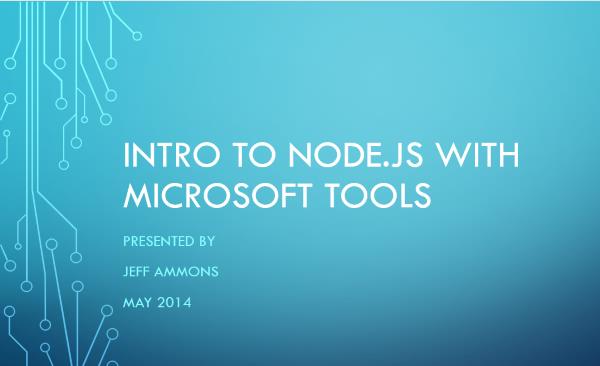 INTRO TO NODE.JS WITH MICROSOFT TOOLS

PRESENTED BY

JEFF AMMONS

MAY 2014